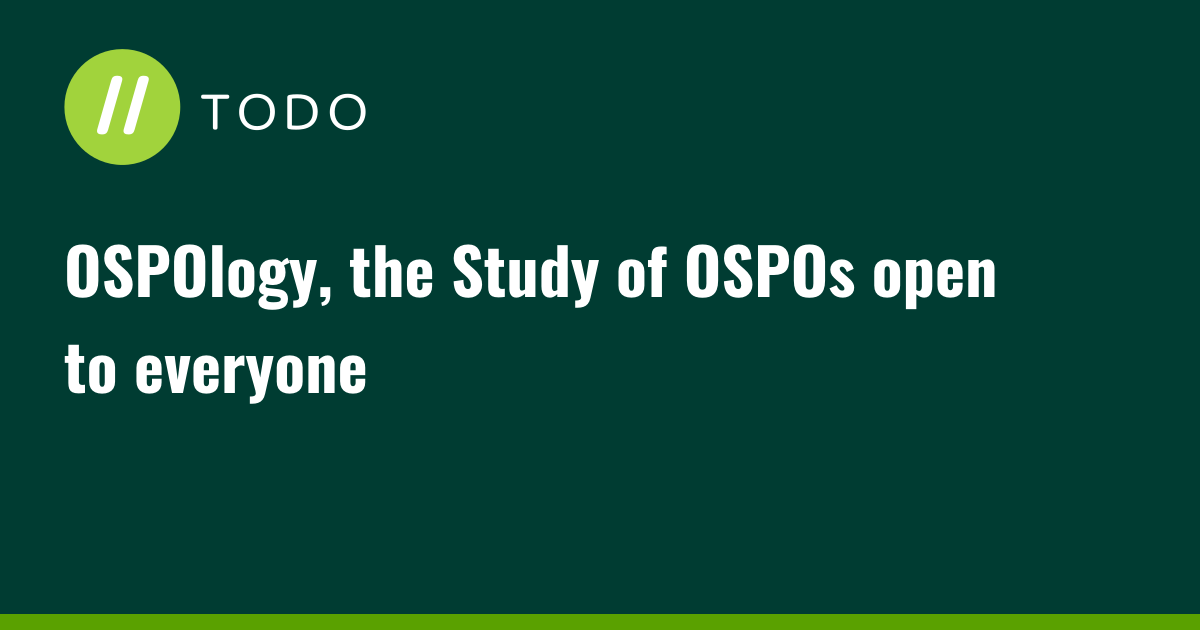 //
TODO

OSPOlogy, the Study of OSPOs open to everyone